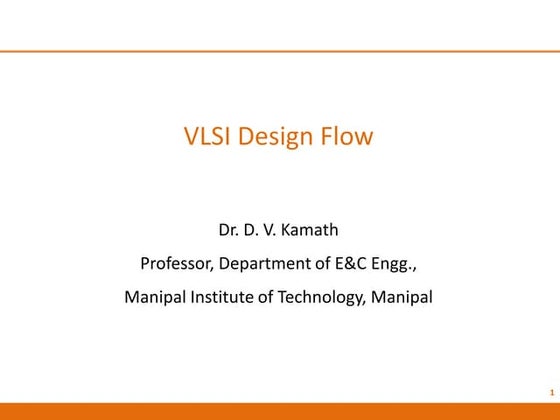 VLSI Design Flow

Dr. D. V. Kamath

Professor, Department of E&C Engg.,

Manipal Institute of Technology, Manipal

1